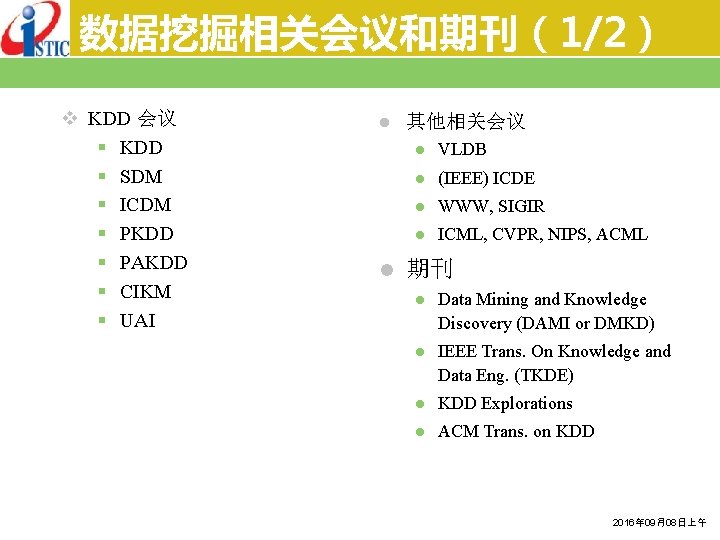 ISTIC 数据挖掘相关会议和期刊（1/2）

KDD 会议
KDD
SDM
ICDM
PKDD
PAKDD
CIKM
UAI

其他相关会议
VLDB
(IEEE) ICDE
WWW, SIGIR
ICML, CVPR, NIPS, ACML

期刊
Data Mining and Knowledge Discovery (DAMI or DMKD)
IEEE Trans. On Knowledge and Data Eng. (TKDE)
KDD Explorations
ACM Trans. on KDD

2016年09月08日上午